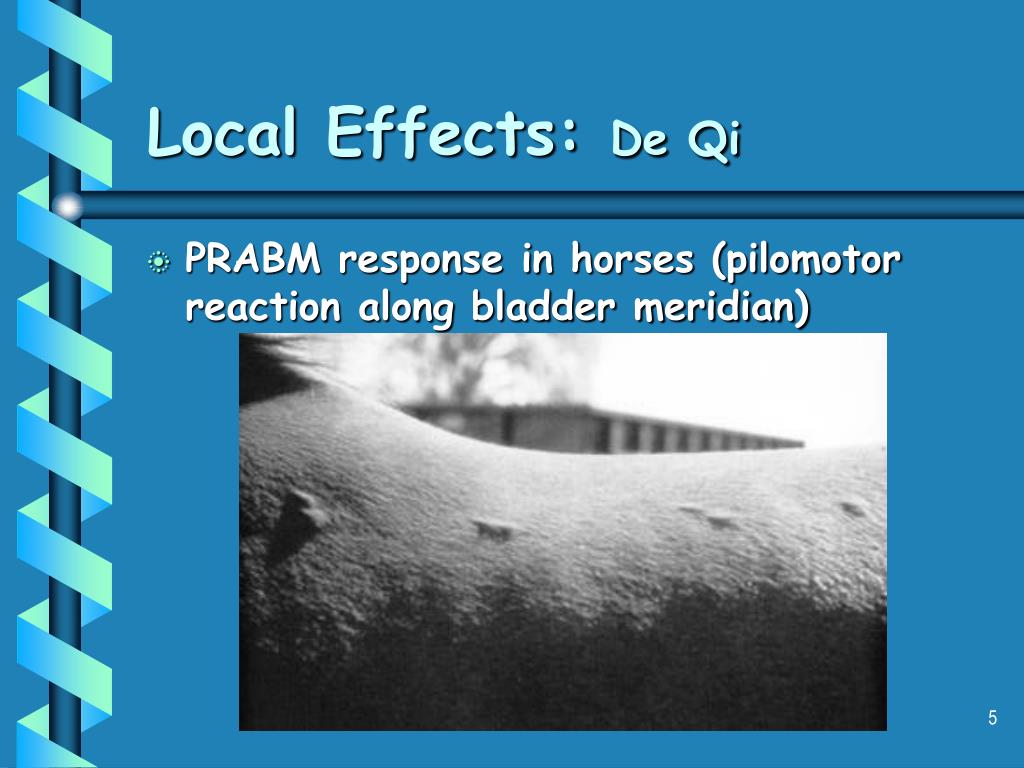 Local Effects: De Qi

PRABM response in horses (pilomotor reaction along bladder meridian)

5